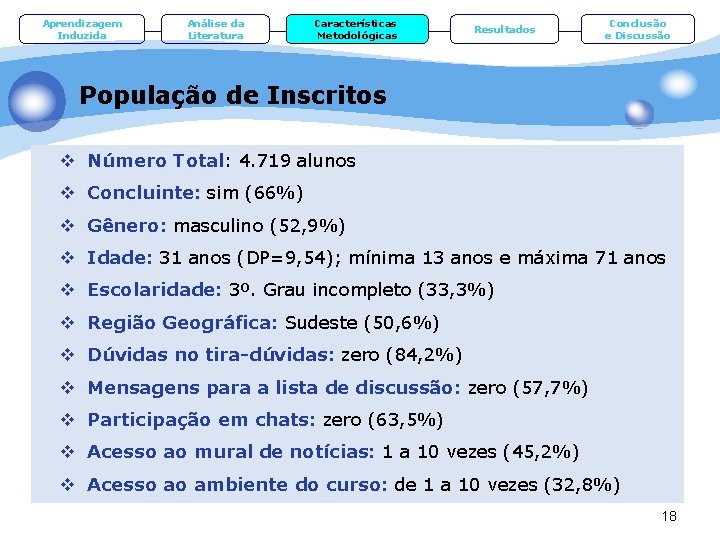 Aprendizagem Induzida

Análise da Literatura

Características Metodológicas

Resultados

Conclusão e Discussão

População de Inscritos

❖ Número Total: 4.719 alunos
❖ Concluinte: sim (66%)
❖ Gênero: masculino (52,9%)
❖ Idade: 31 anos (DP=9,54); mínima 13 anos e máxima 71 anos
❖ Escolaridade: 3º. Grau incompleto (33,3%)
❖ Região Geográfica: Sudeste (50,6%)
❖ Dúvidas no tira-dúvidas: zero (84,2%)
❖ Mensagens para a lista de discussão: zero (57,7%)
❖ Participação em chats: zero (63,5%)
❖ Acesso ao mural de notícias: 1 a 10 vezes (45,2%)
❖ Acesso ao ambiente do curso: de 1 a 10 vezes (32,8%)

18